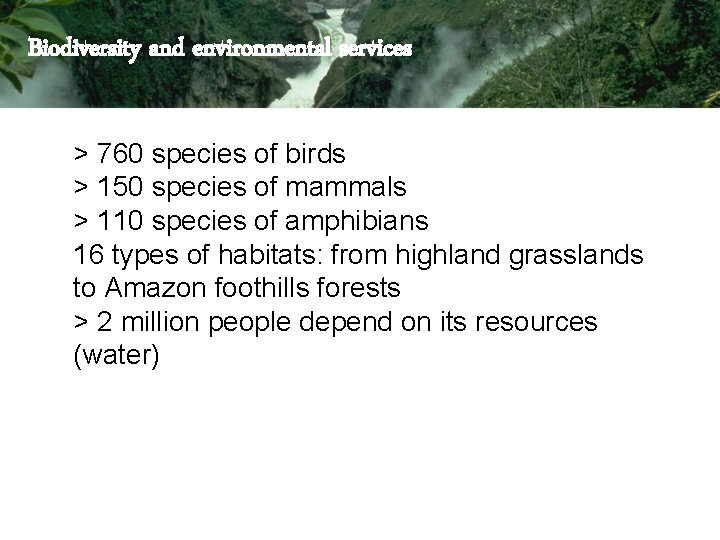 Biodiversity and environmental services

> 760 species of birds
> 150 species of mammals
> 110 species of amphibians
16 types of habitats: from highland grasslands to Amazon foothills forests
> 2 million people depend on its resources (water)